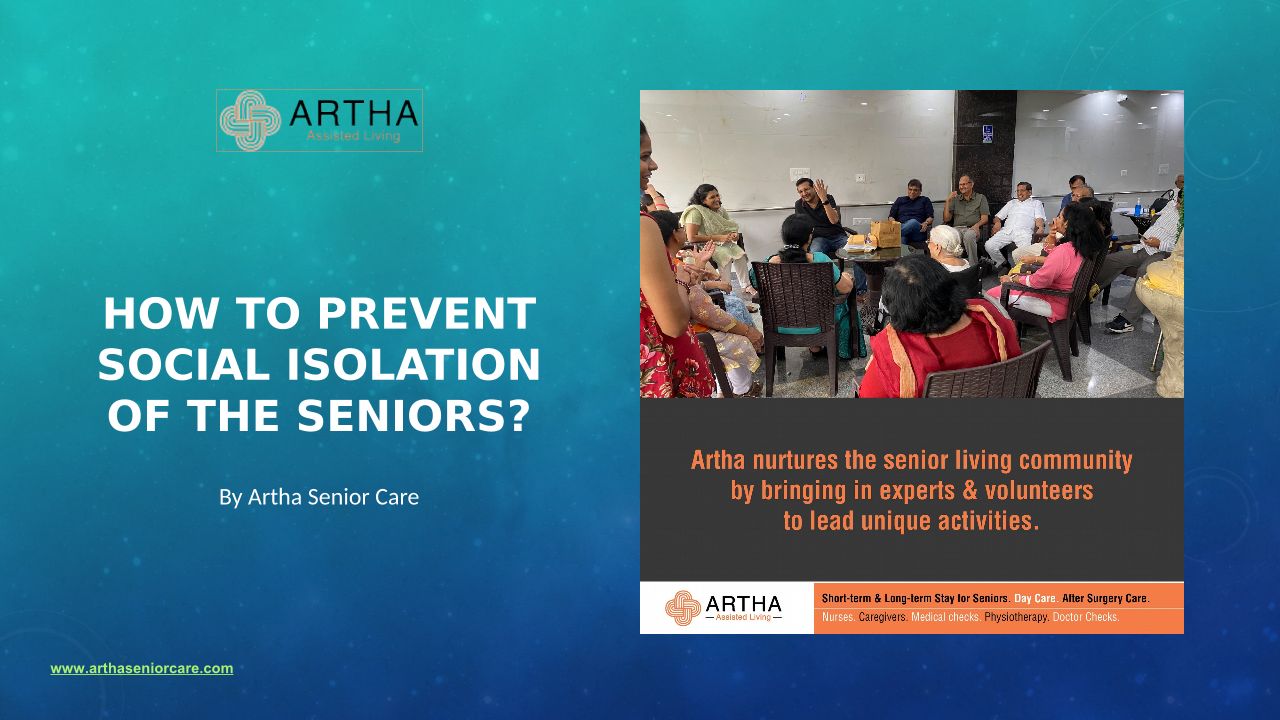 ARTHA
Assisted Living

HOW TO PREVENT SOCIAL ISOLATION OF THE SENIORS?

By Artha Senior Care

Artha nurtures the senior living community by bringing in experts & volunteers to lead unique activities.

ARTHA
Assisted Living

Short-term & Long-term Stay for Seniors. Day Care. After Surgery Care.
Nurses. Caregivers. Medical checks. Physiotherapy. Doctor Checks.

www.arthaseniorcare.com